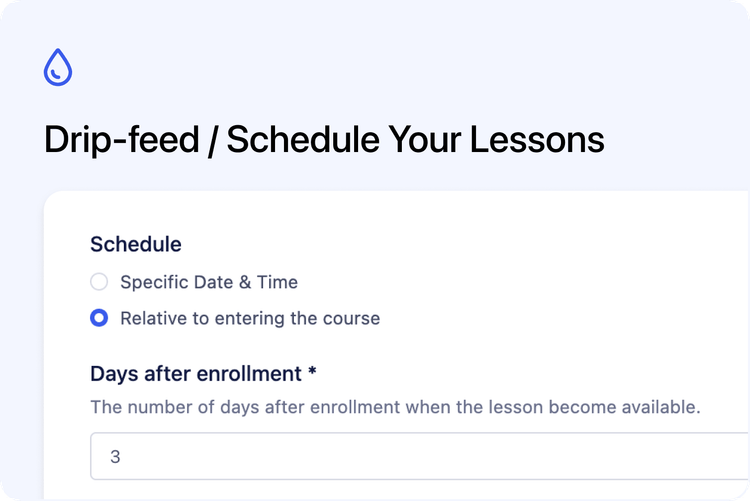 Drip-feed / Schedule Your Lessons

Schedule

Specific Date & Time

Relative to entering the course

Days after enrollment *

The number of days after enrollment when the lesson become available.

3